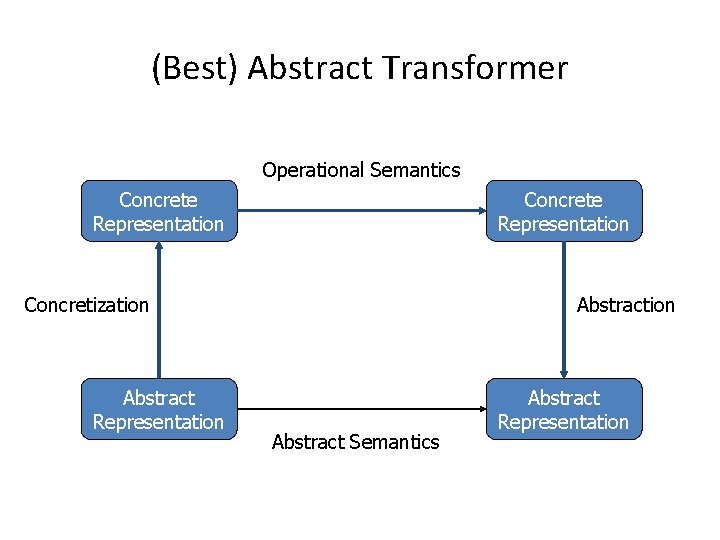 (Best) Abstract Transformer

Operational Semantics

Concrete Representation

Concrete Representation

Concretization

Abstraction

Abstract Representation

Abstract Representation

Abstract Semantics